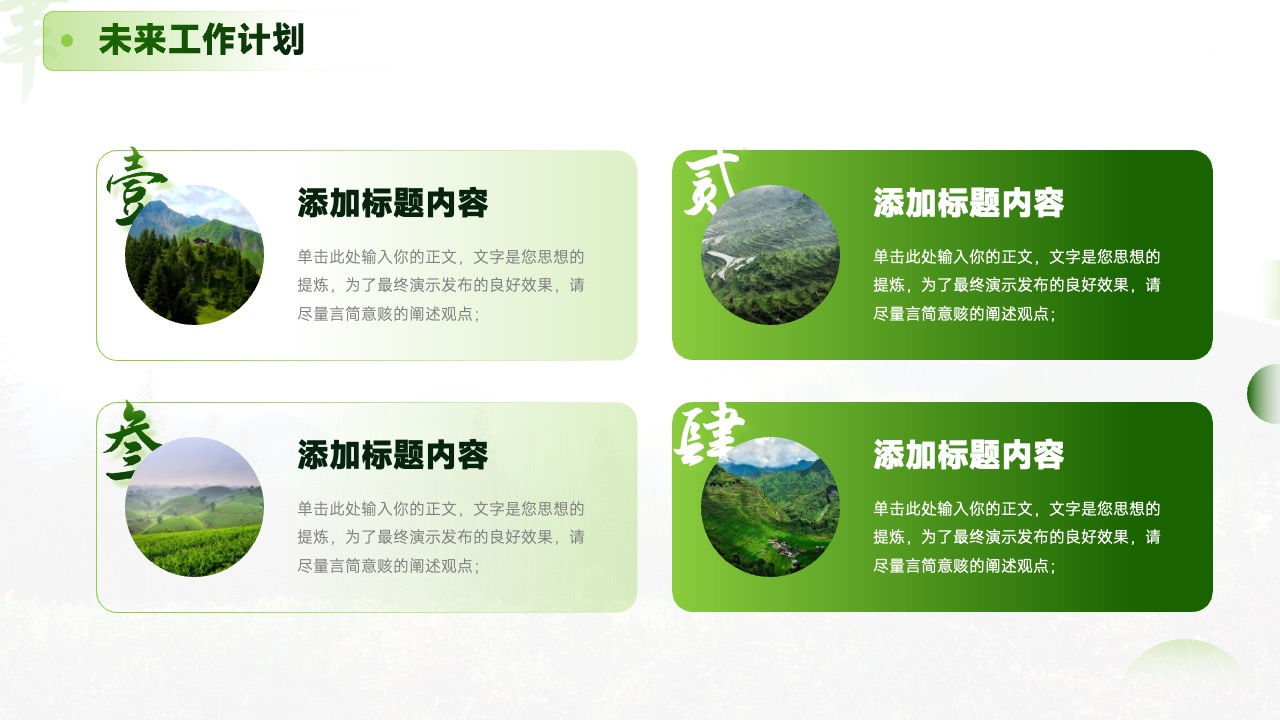 未来工作计划

壹
添加标题内容
单击此处输入你的正文，文字是您思想的提炼，为了最终演示发布的良好效果，请尽量言简意赅的阐述观点；

贰
添加标题内容
单击此处输入你的正文，文字是您思想的提炼，为了最终演示发布的良好效果，请尽量言简意赅的阐述观点；

叁
添加标题内容
单击此处输入你的正文，文字是您思想的提炼，为了最终演示发布的良好效果，请尽量言简意赅的阐述观点；

肆
添加标题内容
单击此处输入你的正文，文字是您思想的提炼，为了最终演示发布的良好效果，请尽量言简意赅的阐述观点；